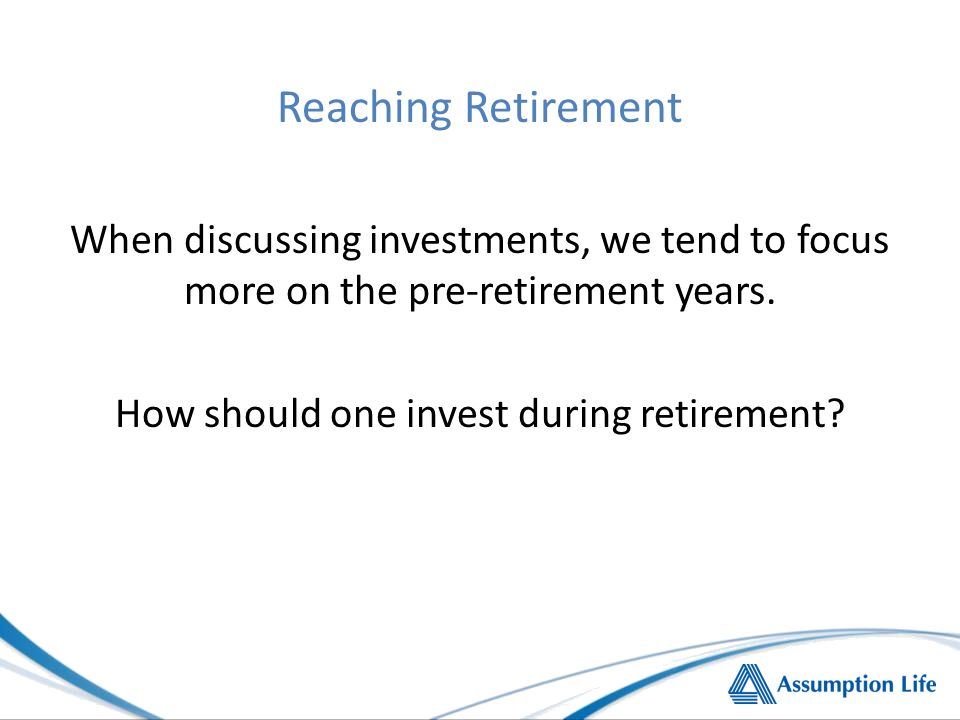 Reaching Retirement

When discussing investments, we tend to focus more on the pre-retirement years.

How should one invest during retirement?

Assumption Life